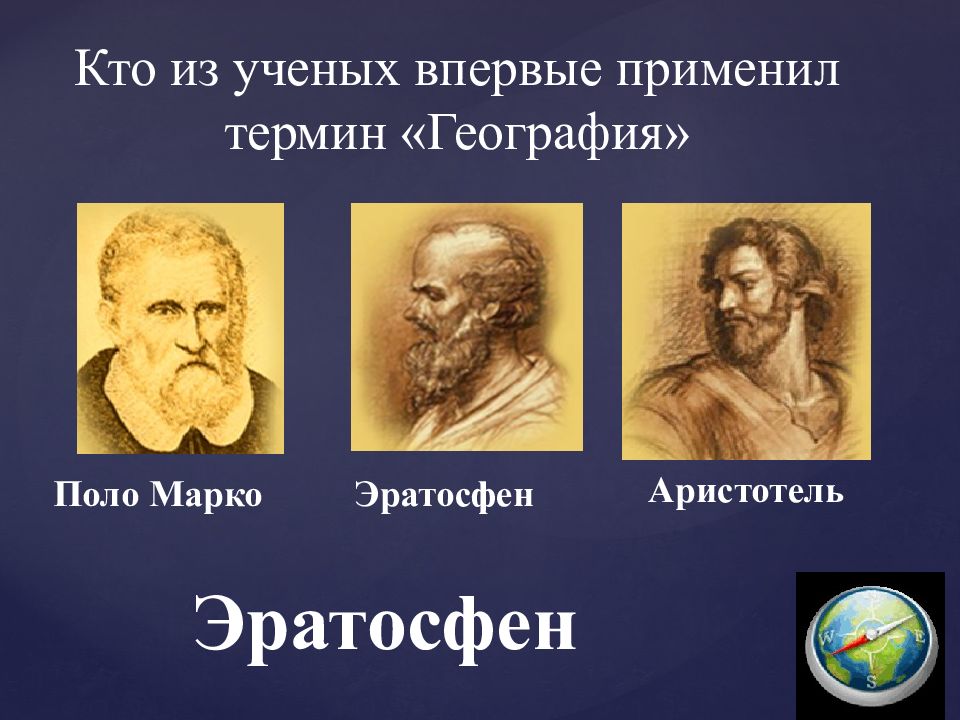 Кто из ученых впервые применил термин «География»

Поло Марко

Эратосфен

Аристотель

Эратосфен

N

W

E

S